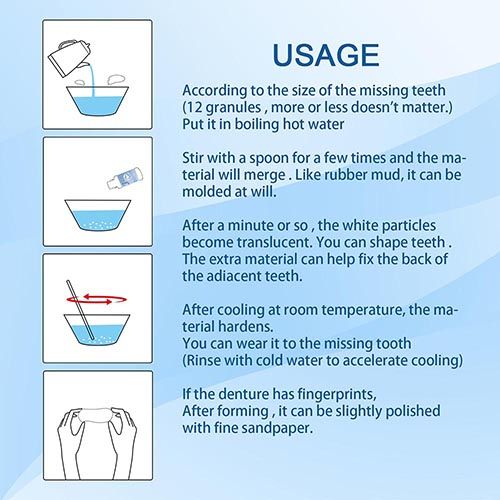 USAGE

According to the size of the missing teeth (12 granules , more or less doesn't matter.) Put it in boiling hot water

Stir with a spoon for a few times and the material will merge . Like rubber mud, it can be molded at will.

After a minute or so , the white particles become translucent. You can shape teeth . The extra material can help fix the back of the adiacent teeth.

After cooling at room temperature, the material hardens.
You can wear it to the missing tooth
(Rinse with cold water to accelerate cooling)

If the denture has fingerprints,
After forming , it can be slightly polished with fine sandpaper.